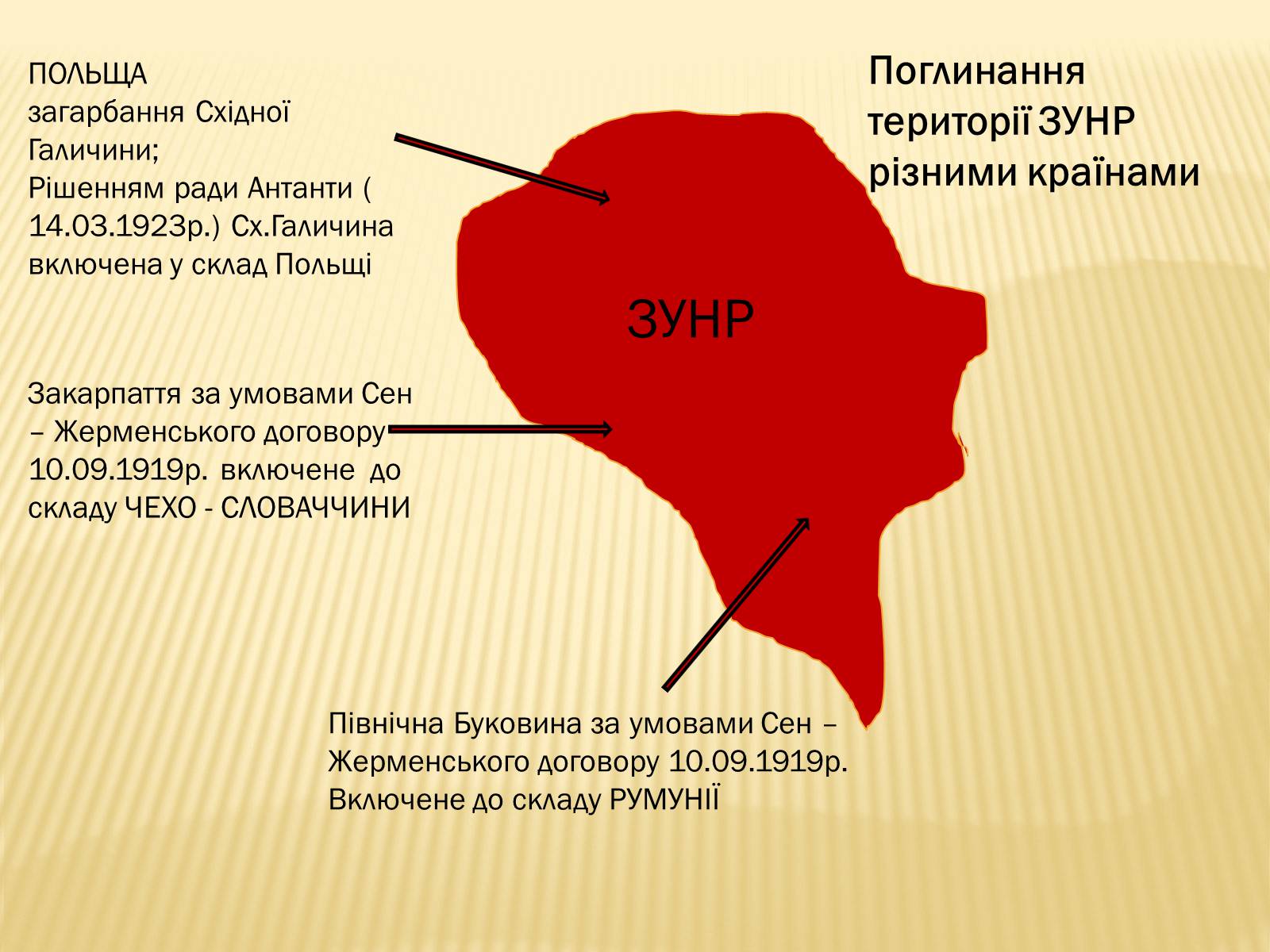 Поглинання території ЗУНР різними країнами

ПОЛЬЩА
загарбання Східної Галичини;
Рішенням ради Антанти ( 14.03.1923р.) Сх.Галичина включена у склад Польщі

ЗУНР

Закарпаття за умовами Сен – Жерменського договору 10.09.1919р. включене до складу ЧЕХО - СЛОВАЧЧИНИ

Північна Буковина за умовами Сен – Жерменського договору 10.09.1919р. Включене до складу РУМУНІЇ